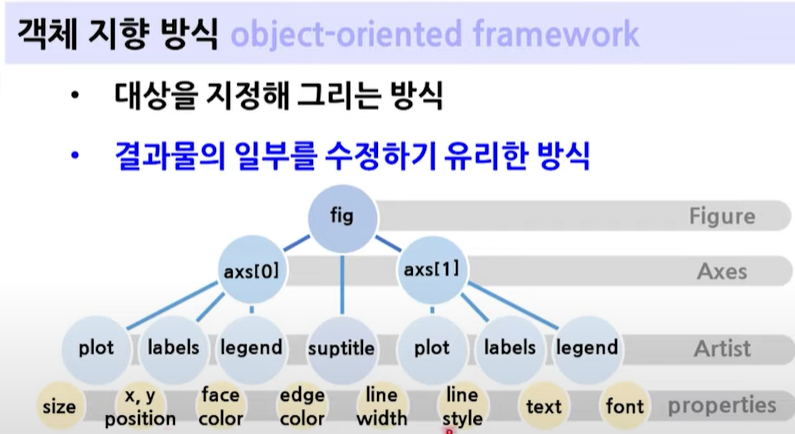 객체 지향 방식 object-oriented framework

• 대상을 지정해 그리는 방식

• 결과물의 일부를 수정하기 유리한 방식

fig

Figure

axs[0]

axs[1]

Axes

plot

labels

legend

suptitle

plot

labels

legend

Artist

size

x, y position

face color

edge color

line width

line style

text

font

properties